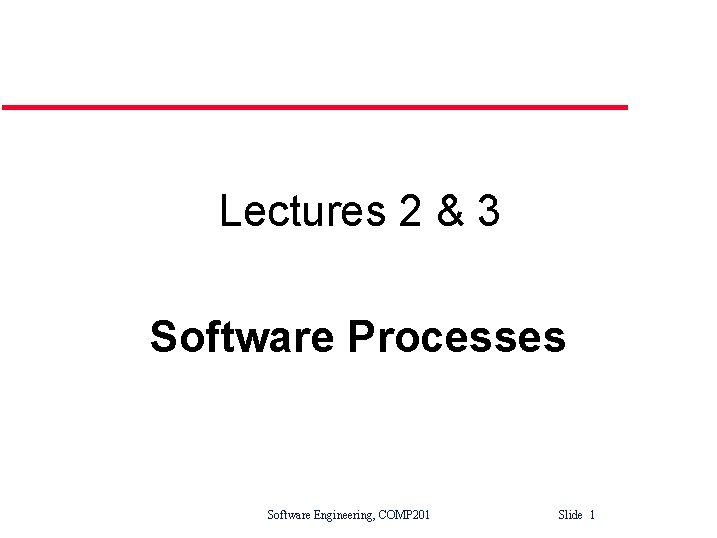 Lectures 2 & 3

Software Processes

Software Engineering, COMP201 Slide 1